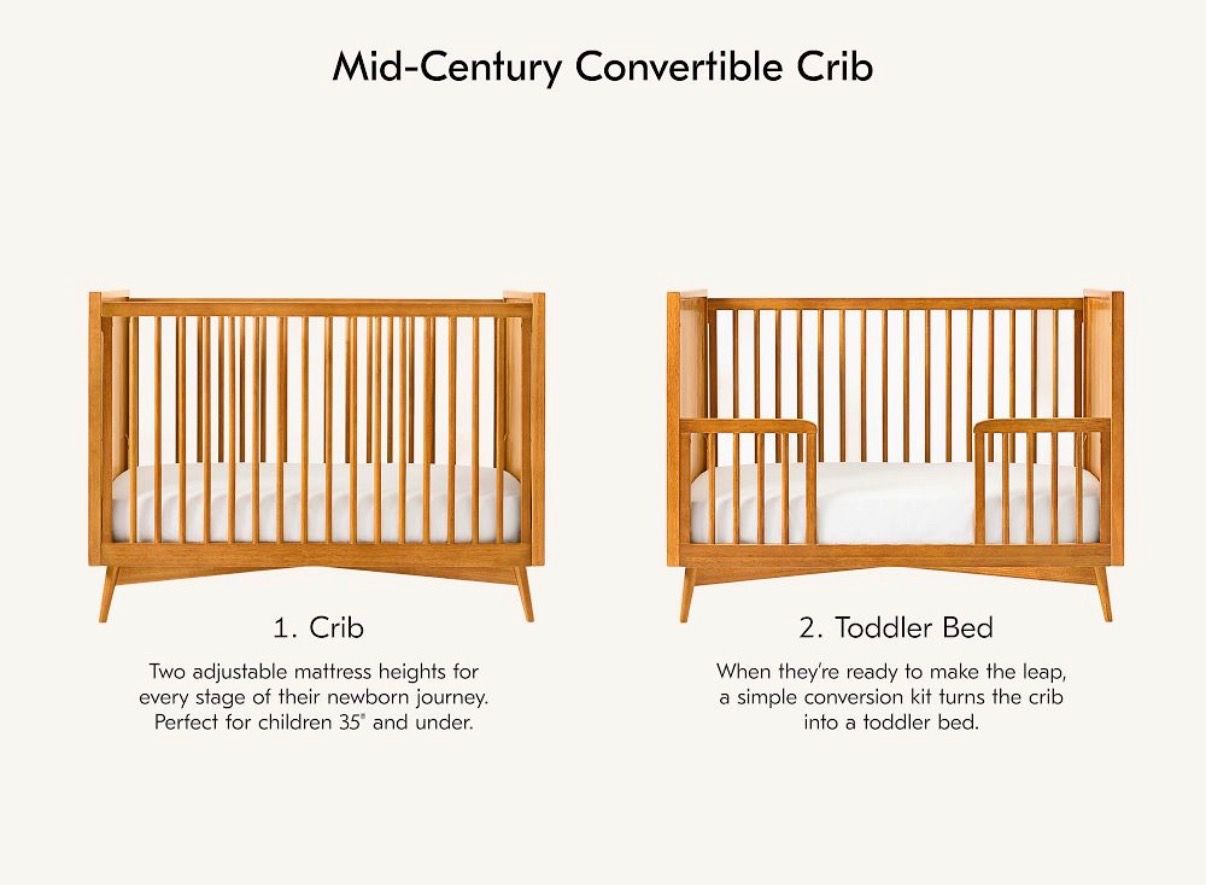 Mid-Century Convertible Crib

1. Crib

Two adjustable mattress heights for every stage of their newborn journey. Perfect for children 35" and under.

2. Toddler Bed

When they're ready to make the leap, a simple conversion kit turns the crib into a toddler bed.